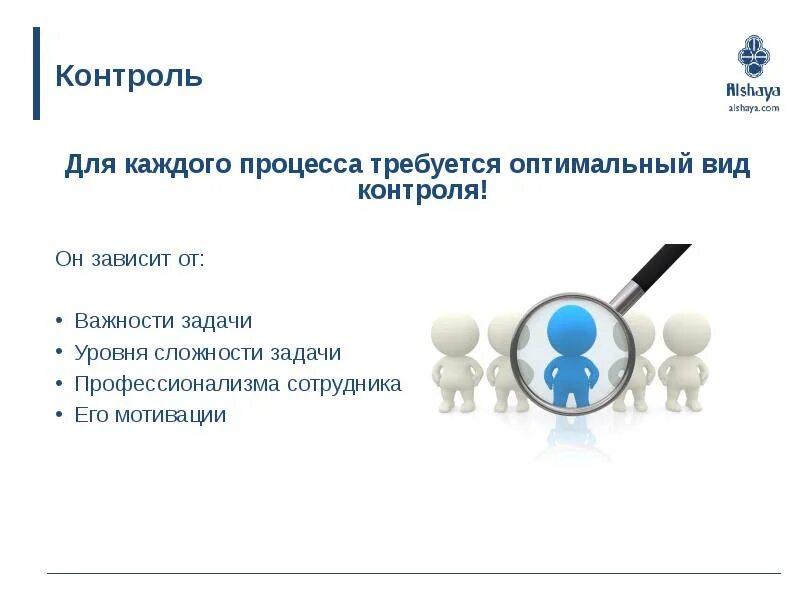 Контроль

Alshaya
alshaya.com

Для каждого процесса требуется оптимальный вид контроля!

Он зависит от:

• Важности задачи
• Уровня сложности задачи
• Профессионализма сотрудника
• Его мотивации